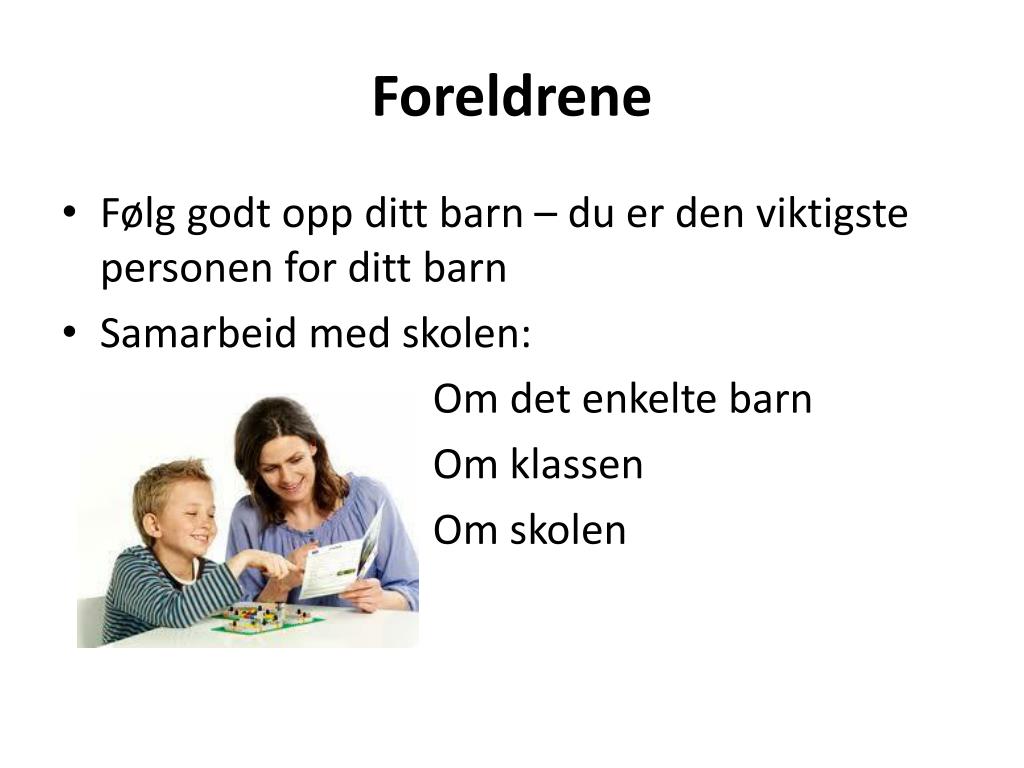 Foreldrene

• Følg godt opp ditt barn – du er den viktigste personen for ditt barn
• Samarbeid med skolen:

Om det enkelte barn

Om klassen

Om skolen